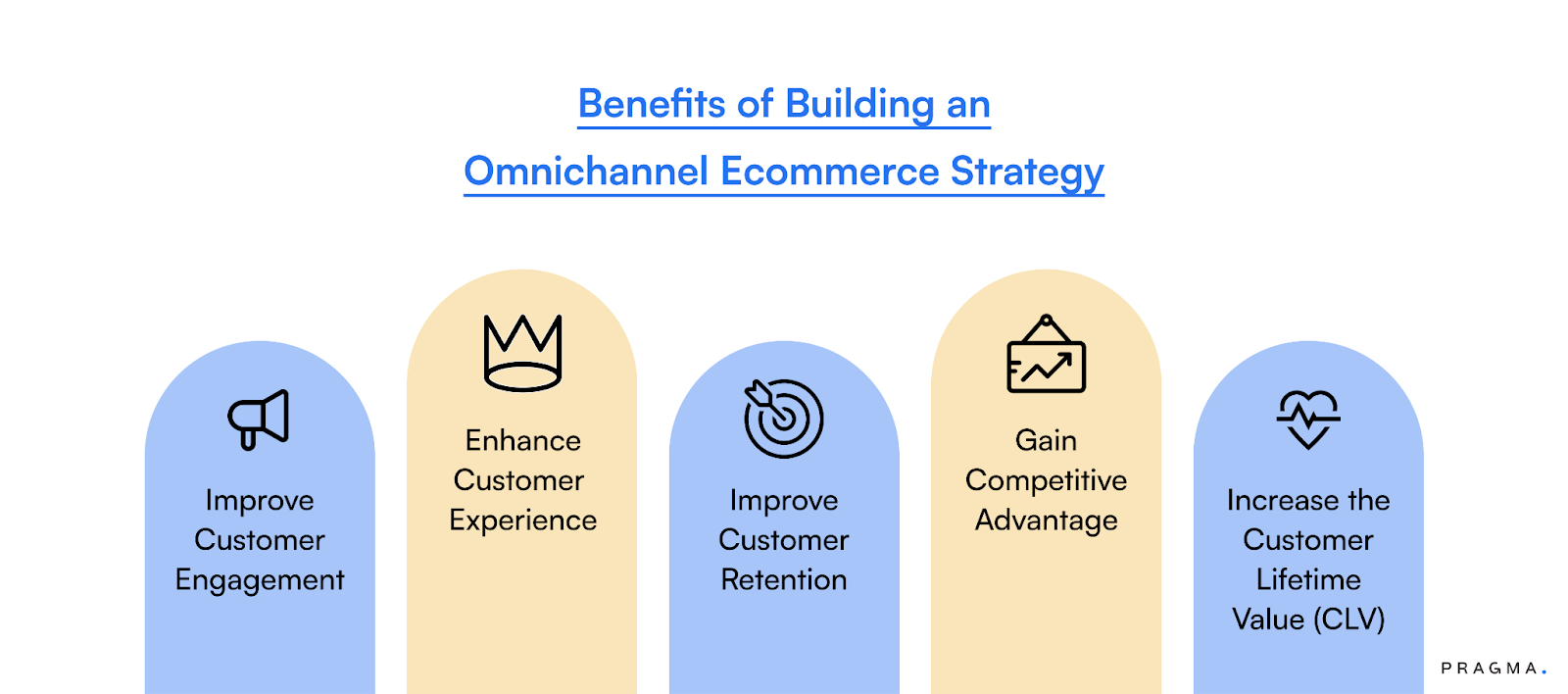 Benefits of Building an
Omnichannel Ecommerce Strategy

Improve Customer Engagement

Enhance Customer Experience

Improve Customer Retention

Gain Competitive Advantage

Increase the Customer Lifetime Value (CLV)

PRAGMA.